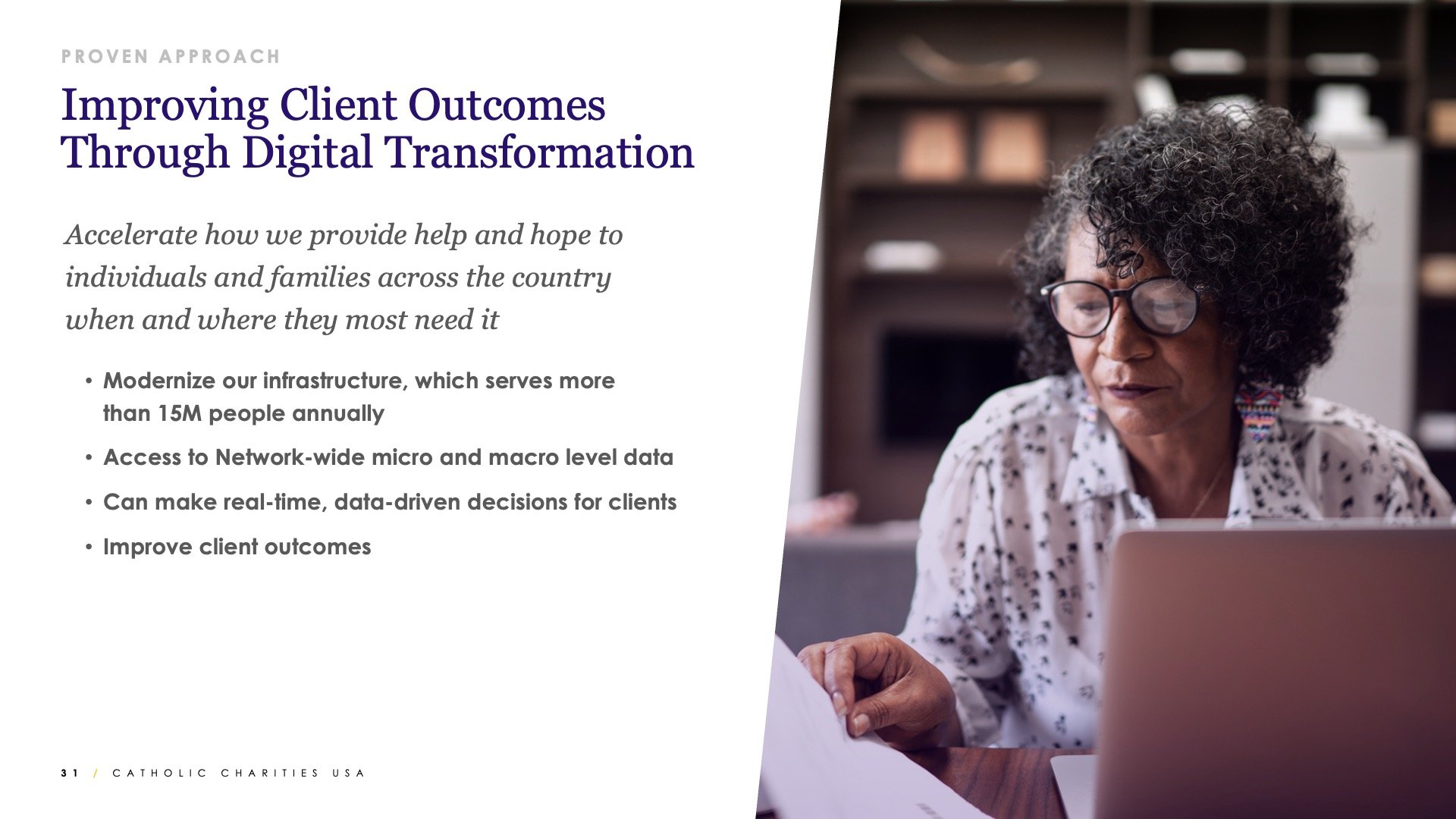 PROVEN APPROACH

Improving Client Outcomes Through Digital Transformation

Accelerate how we provide help and hope to individuals and families across the country when and where they most need it

• Modernize our infrastructure, which serves more than 15M people annually
• Access to Network-wide micro and macro level data
• Can make real-time, data-driven decisions for clients
• Improve client outcomes

31 / CATHOLIC CHARITIES USA